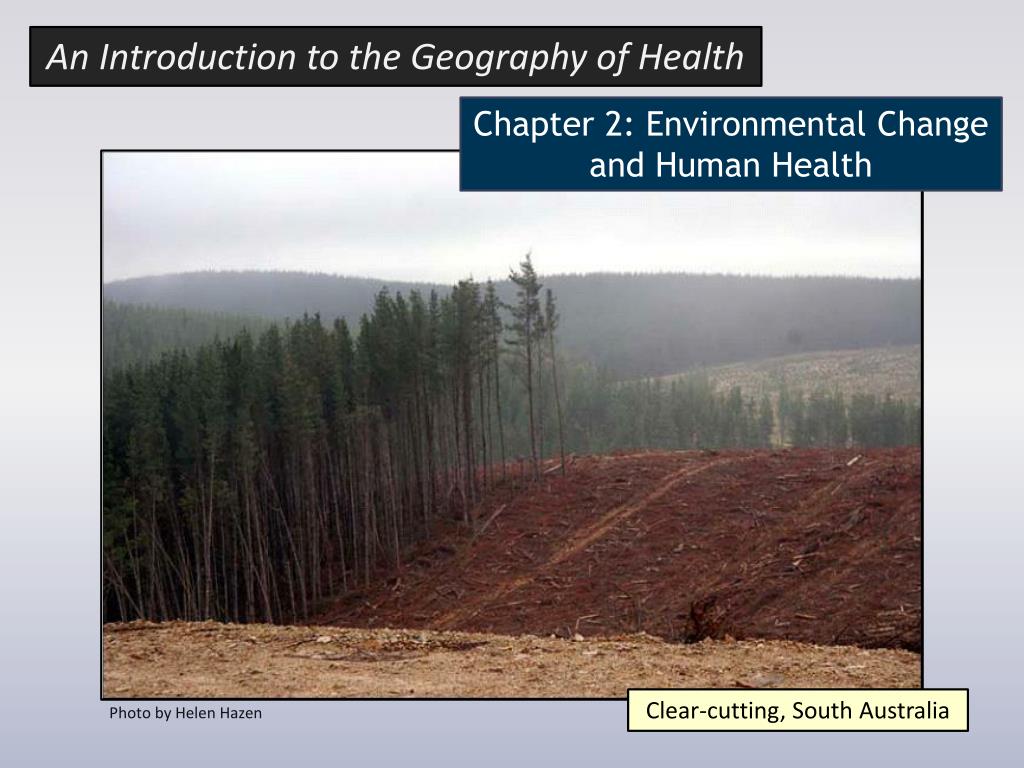 An Introduction to the Geography of Health

Chapter 2: Environmental Change and Human Health

Photo by Helen Hazen

Clear-cutting, South Australia